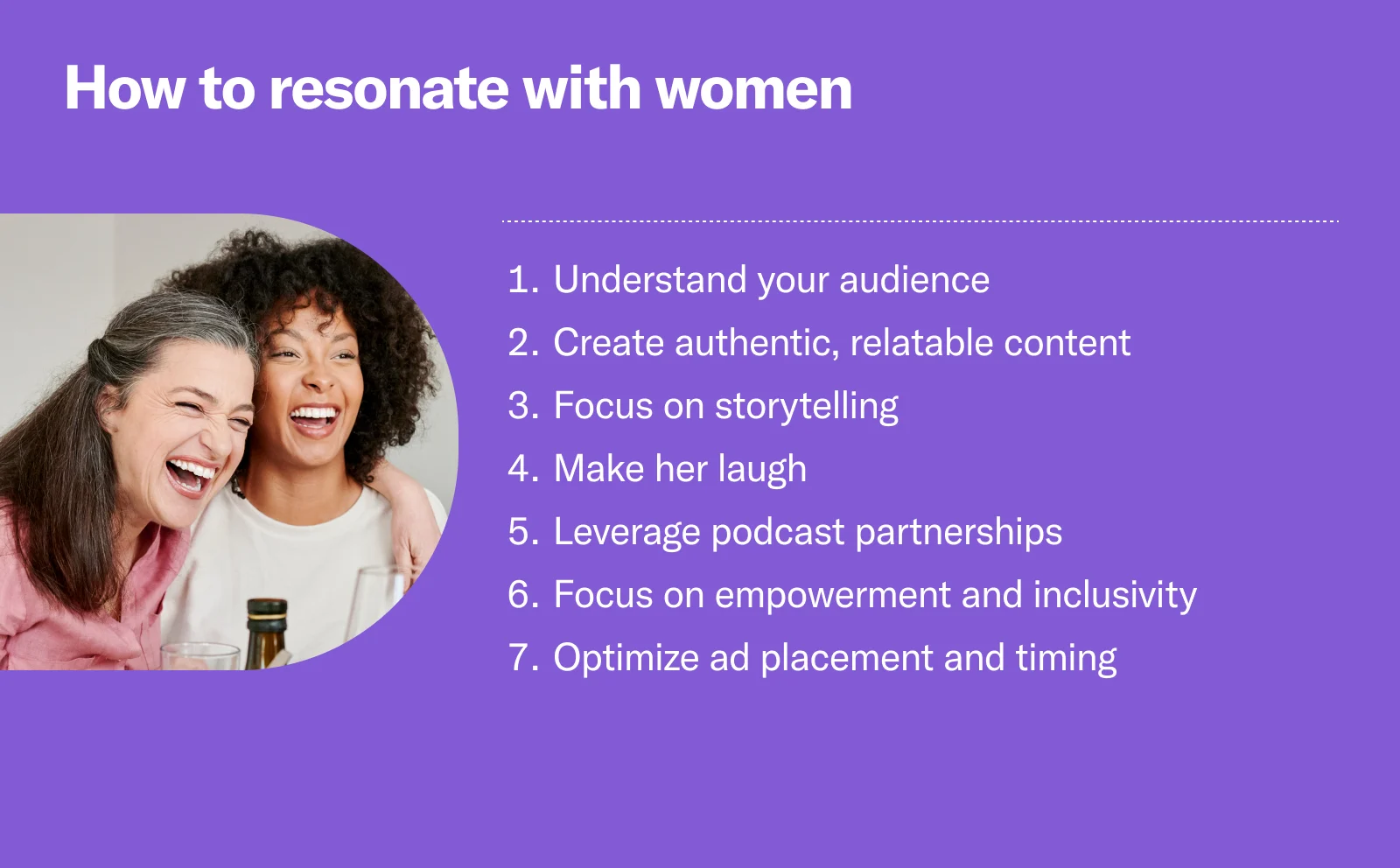 How to resonate with women

1. Understand your audience
2. Create authentic, relatable content
3. Focus on storytelling
4. Make her laugh
5. Leverage podcast partnerships
6. Focus on empowerment and inclusivity
7. Optimize ad placement and timing